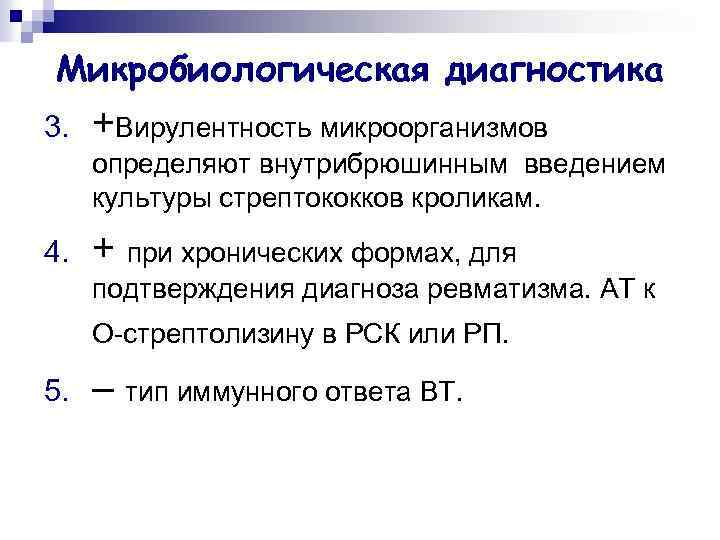 Микробиологическая диагностика

3. +Вирулентность микроорганизмов определяют внутрибрюшинным введением культуры стрептококков кроликам.

4. + при хронических формах, для подтверждения диагноза ревматизма. АТ к О-стрептолизину в РСК или РП.

5. – тип иммунного ответа ВТ.